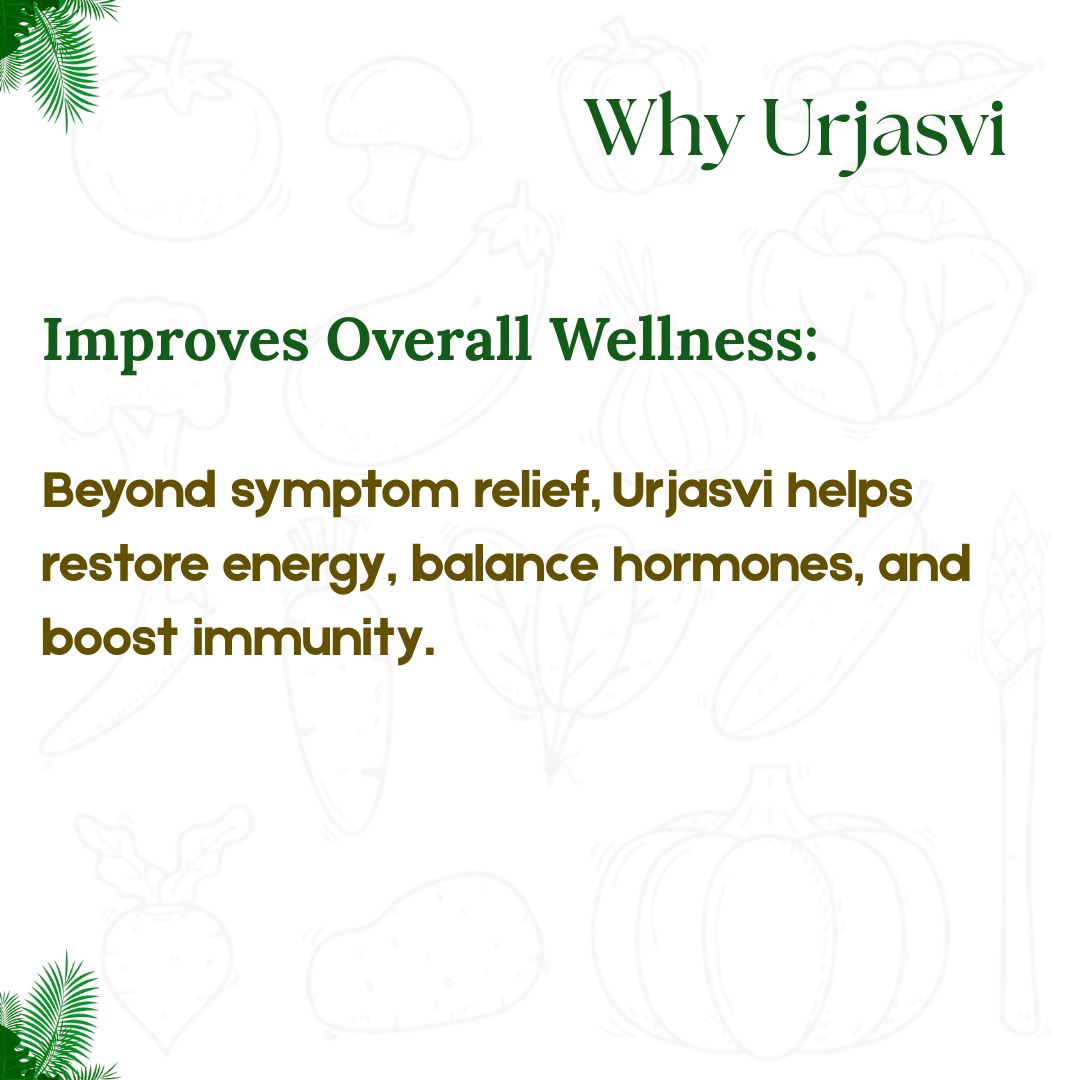 Why Urjasvi

Improves Overall Wellness:

Beyond symptom relief, Urjasvi helps restore energy, balance hormones, and boost immunity.